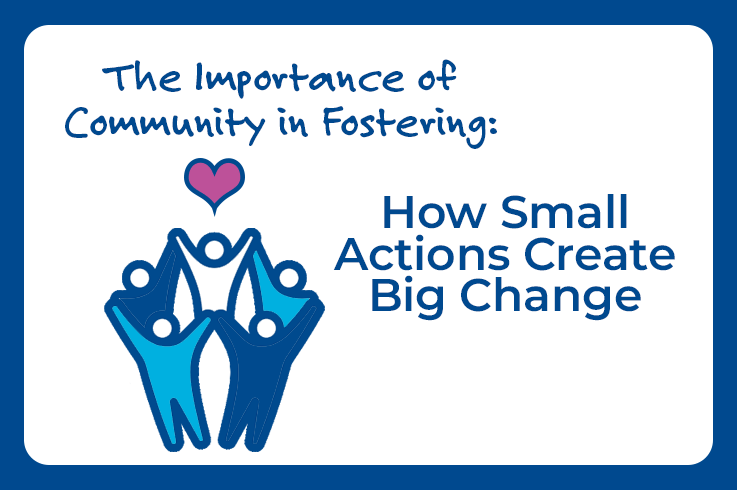 The Importance of Community in Fostering:

How Small Actions Create Big Change